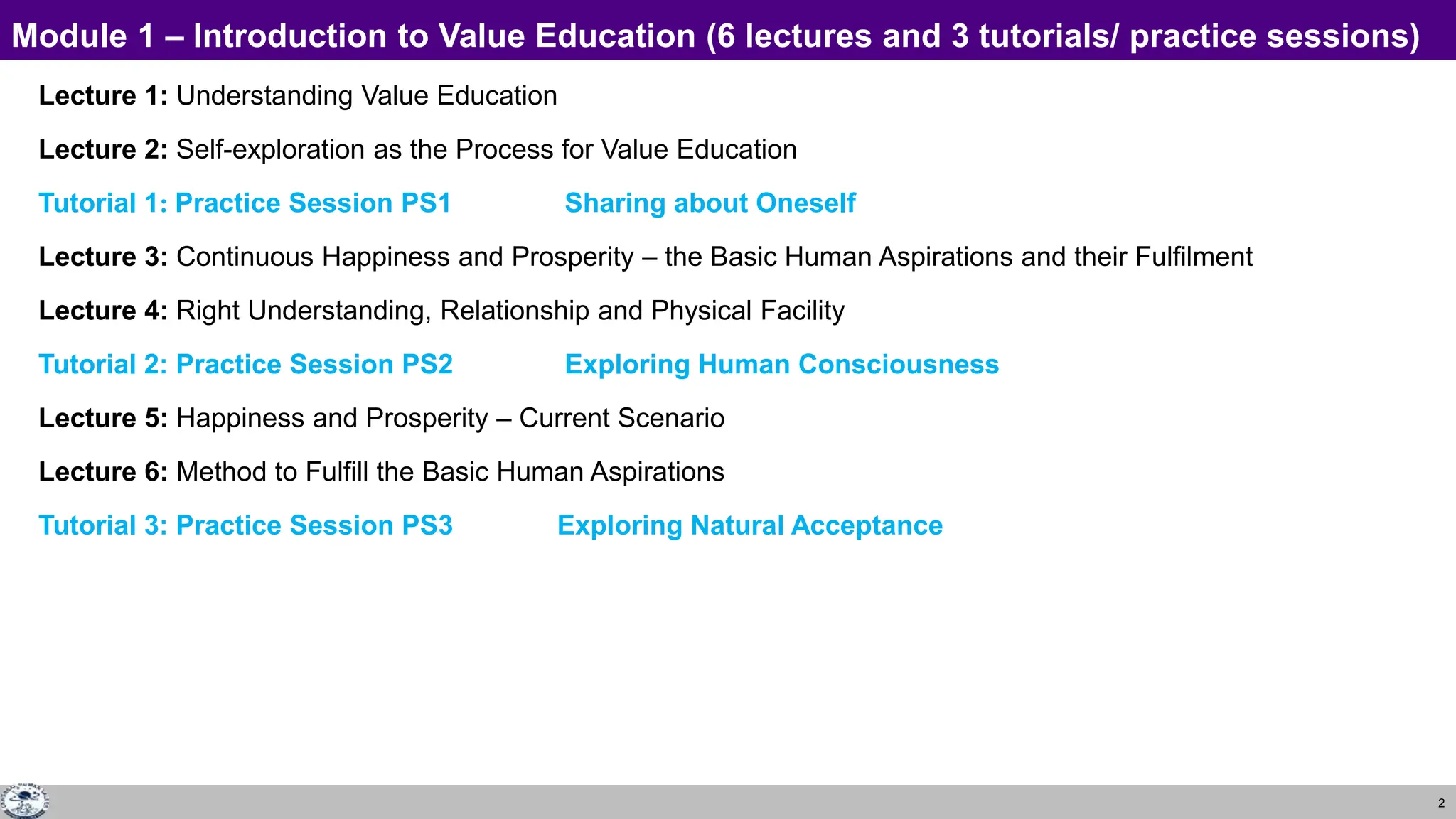 Module 1 – Introduction to Value Education (6 lectures and 3 tutorials/ practice sessions)

Lecture 1: Understanding Value Education

Lecture 2: Self-exploration as the Process for Value Education

Tutorial 1: Practice Session PS1 Sharing about Oneself

Lecture 3: Continuous Happiness and Prosperity – the Basic Human Aspirations and their Fulfilment

Lecture 4: Right Understanding, Relationship and Physical Facility

Tutorial 2: Practice Session PS2 Exploring Human Consciousness

Lecture 5: Happiness and Prosperity – Current Scenario

Lecture 6: Method to Fulfill the Basic Human Aspirations

Tutorial 3: Practice Session PS3 Exploring Natural Acceptance

2